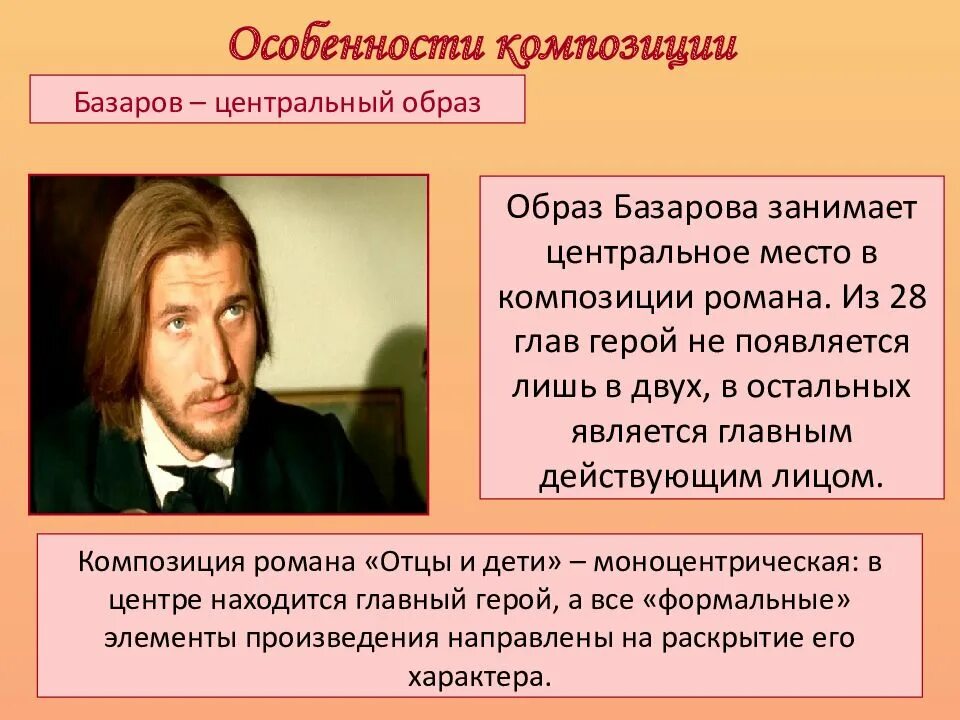 Особенности композиции

Базаров – центральный образ

Образ Базарова занимает центральное место в композиции романа. Из 28 глав герой не появляется лишь в двух, в остальных является главным действующим лицом.

Композиция романа «Отцы и дети» – моноцентрическая: в центре находится главный герой, а все «формальные» элементы произведения направлены на раскрытие его характера.